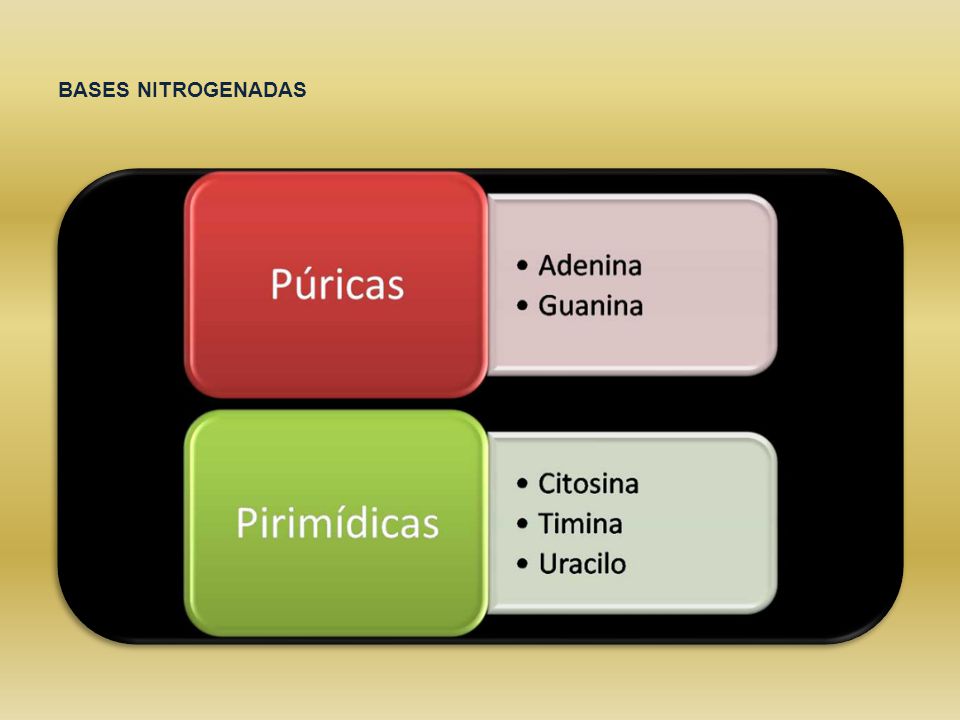 BASES NITROGENADAS

Púricas

• Adenina
• Guanina

Pirimídicas

• Citosina
• Timina
• Uracilo